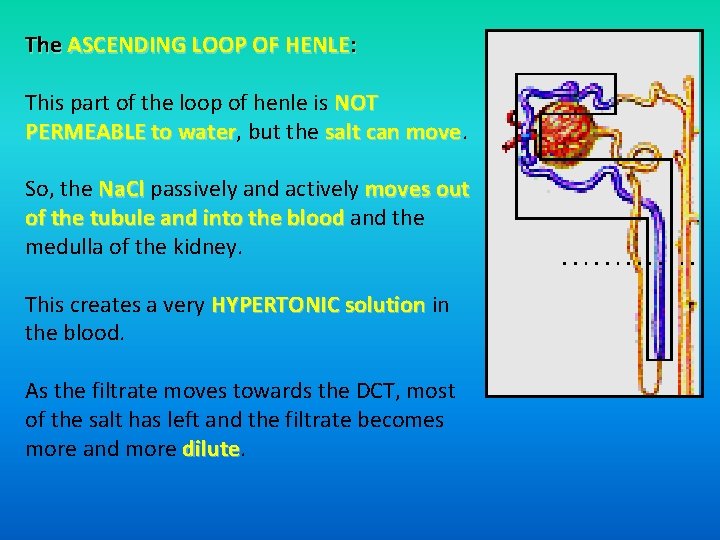 The ASCENDING LOOP OF HENLE:

This part of the loop of henle is NOT PERMEABLE to water, but the salt can move.

So, the NaCl passively and actively moves out of the tubule and into the blood and the medulla of the kidney.

This creates a very HYPERTONIC solution in the blood.

As the filtrate moves towards the DCT, most of the salt has left and the filtrate becomes more and more dilute.